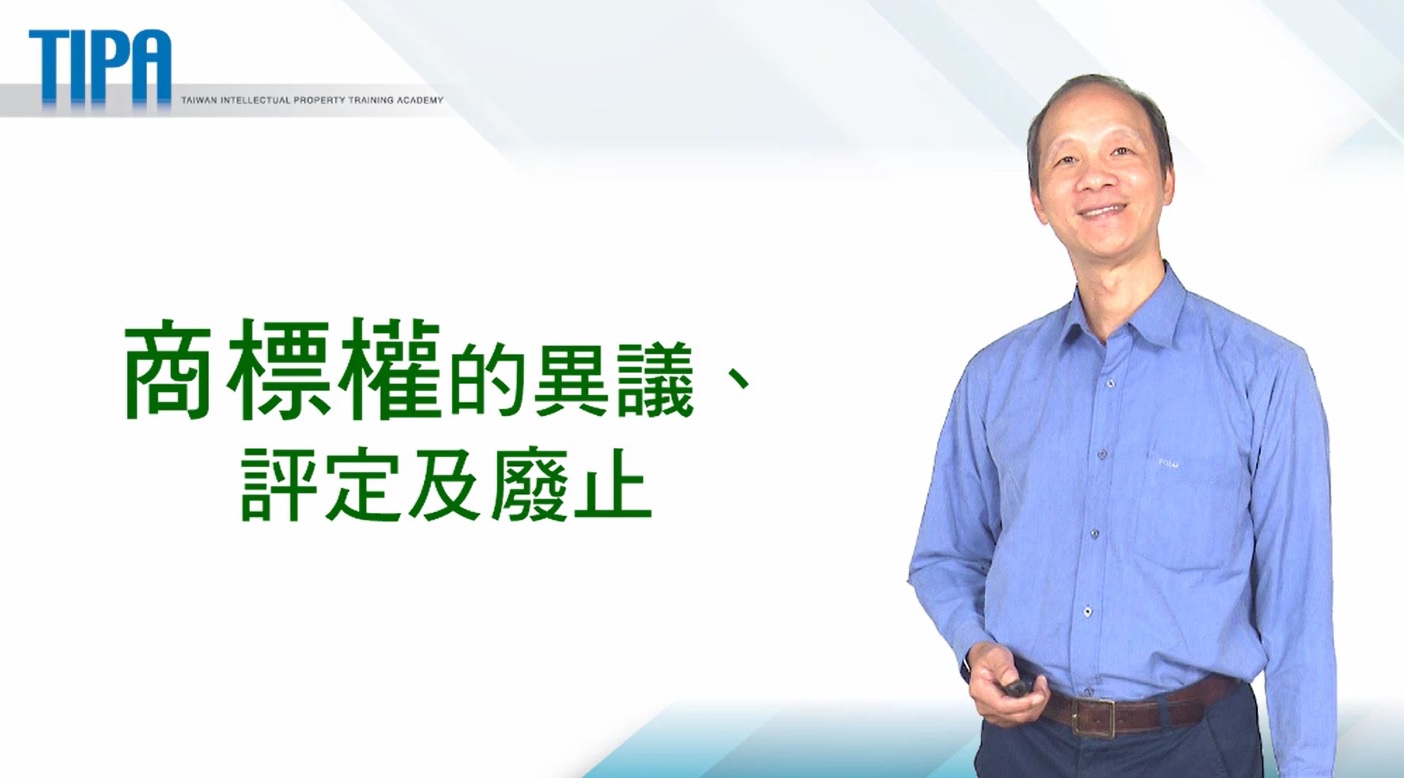 TIPA
TAIWAN INTELLECTUAL PROPERTY TRAINING ACADEMY

商標權的異議、評定及廢止